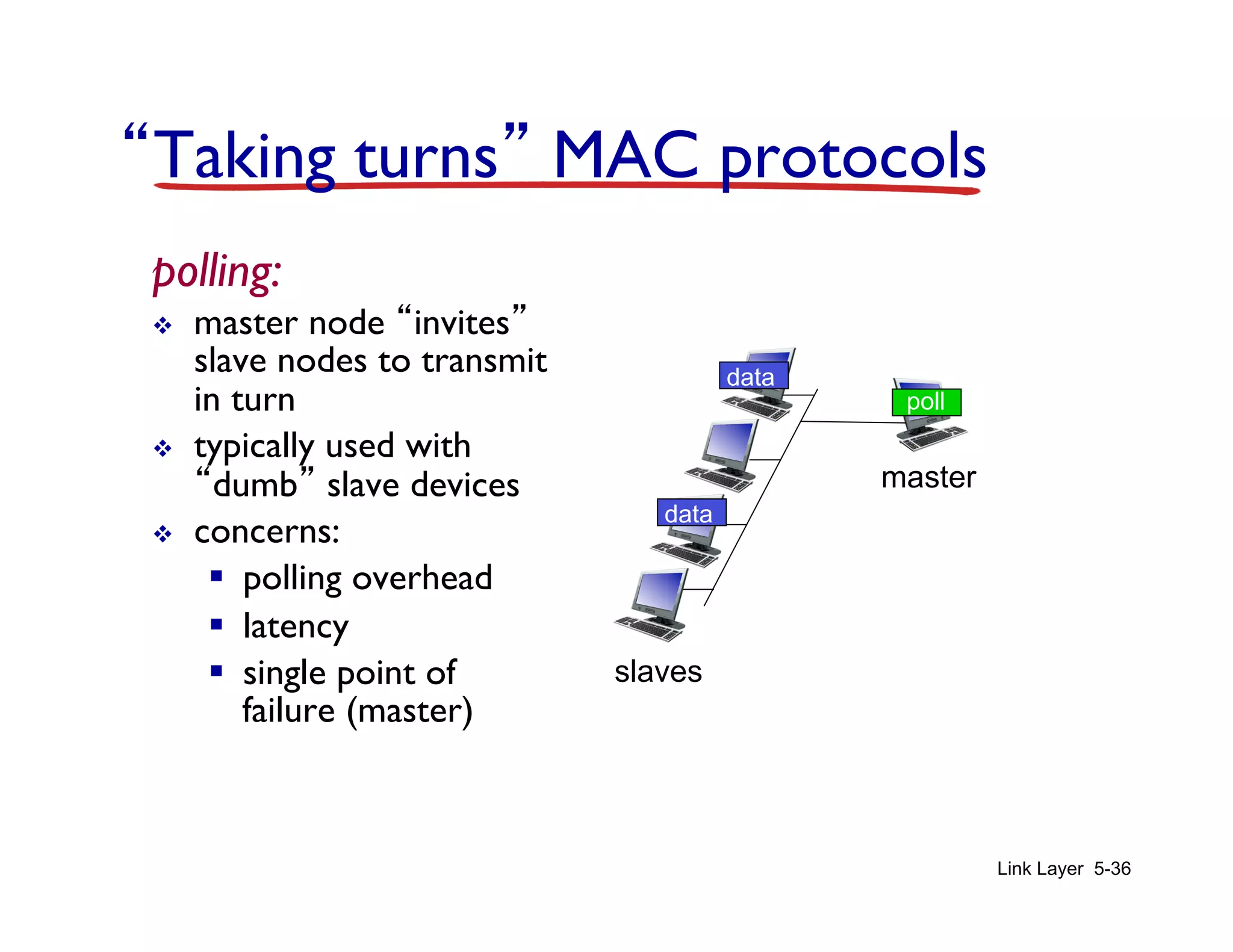 “Taking turns” MAC protocols

polling:

❖ master node “invites” slave nodes to transmit in turn
❖ typically used with “dumb” slave devices
❖ concerns:
▪ polling overhead
▪ latency
▪ single point of failure (master)

data

poll

master

data

slaves

Link Layer 5-36